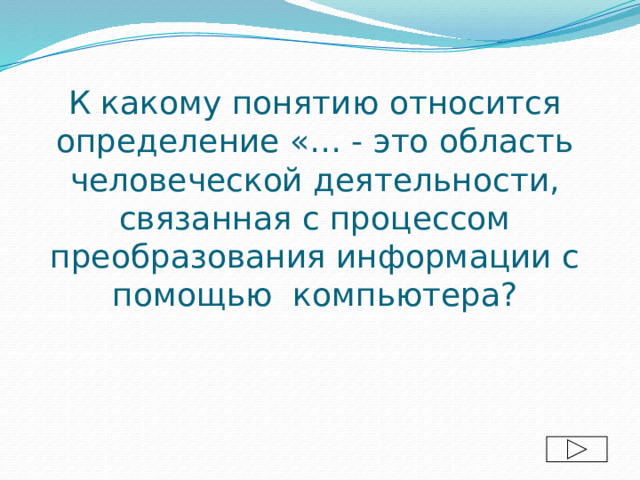 К какому понятию относится определение «… - это область человеческой деятельности, связанная с процессом преобразования информации с помощью  компьютера?